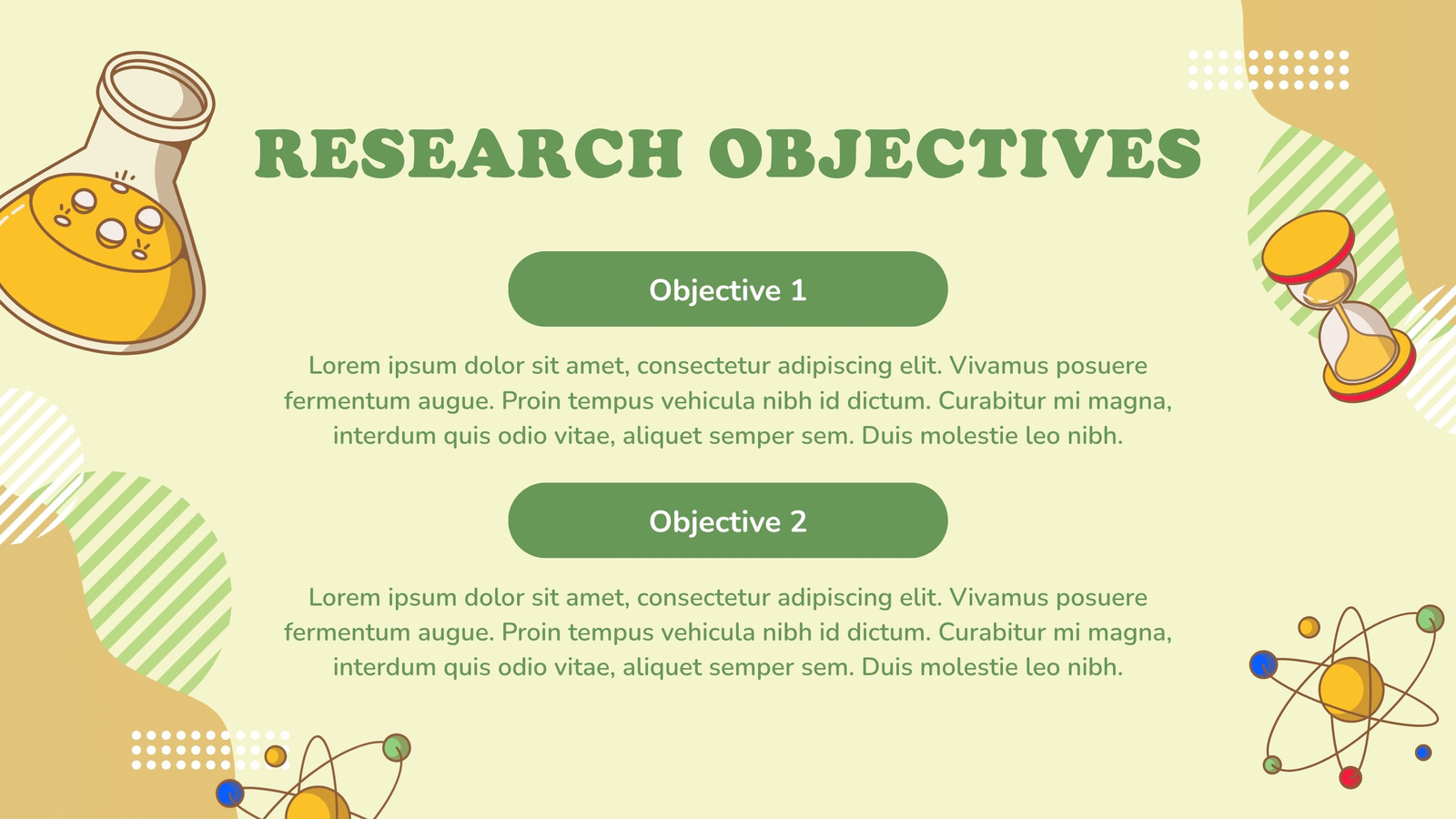 RESEARCH OBJECTIVES

Objective 1

Lorem ipsum dolor sit amet, consectetur adipiscing elit. Vivamus posuere fermentum augue. Proin tempus vehicula nibh id dictum. Curabitur mi magna, interdum quis odio vitae, aliquet semper sem. Duis molestie leo nibh.

Objective 2

Lorem ipsum dolor sit amet, consectetur adipiscing elit. Vivamus posuere fermentum augue. Proin tempus vehicula nibh id dictum. Curabitur mi magna, interdum quis odio vitae, aliquet semper sem. Duis molestie leo nibh.